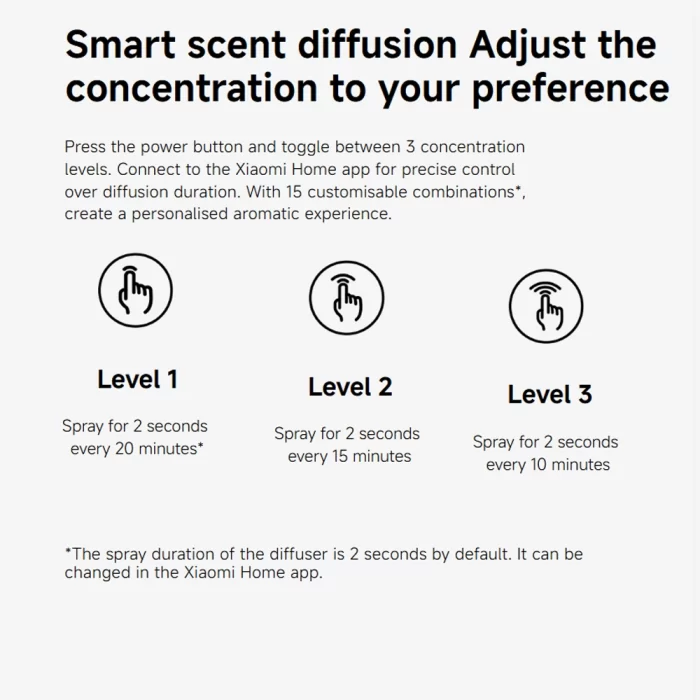 Smart scent diffusion Adjust the concentration to your preference

Press the power button and toggle between 3 concentration levels. Connect to the Xiaomi Home app for precise control over diffusion duration. With 15 customisable combinations*, create a personalised aromatic experience.

Level 1

Spray for 2 seconds every 20 minutes*

Level 2

Spray for 2 seconds every 15 minutes

Level 3

Spray for 2 seconds every 10 minutes

*The spray duration of the diffuser is 2 seconds by default. It can be changed in the Xiaomi Home app.